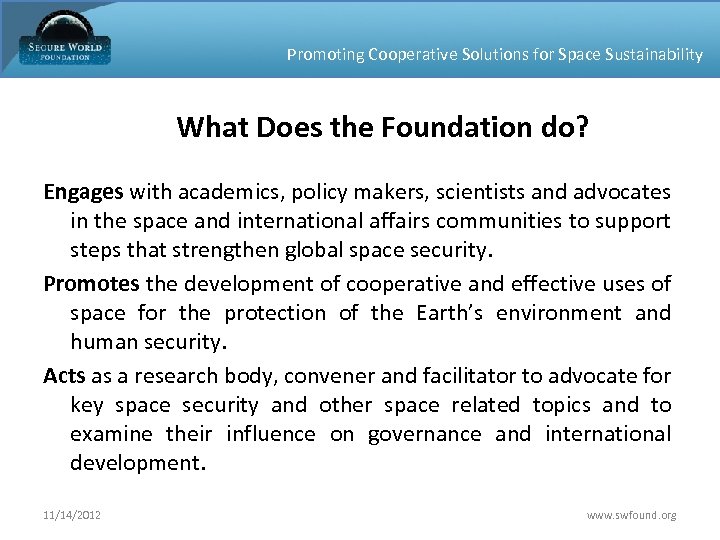 SECURE WORLD
FOUNDATION

Promoting Cooperative Solutions for Space Sustainability

What Does the Foundation do?

Engages with academics, policy makers, scientists and advocates in the space and international affairs communities to support steps that strengthen global space security.

Promotes the development of cooperative and effective uses of space for the protection of the Earth's environment and human security.

Acts as a research body, convener and facilitator to advocate for key space security and other space related topics and to examine their influence on governance and international development.

11/14/2012

www.swfound.org